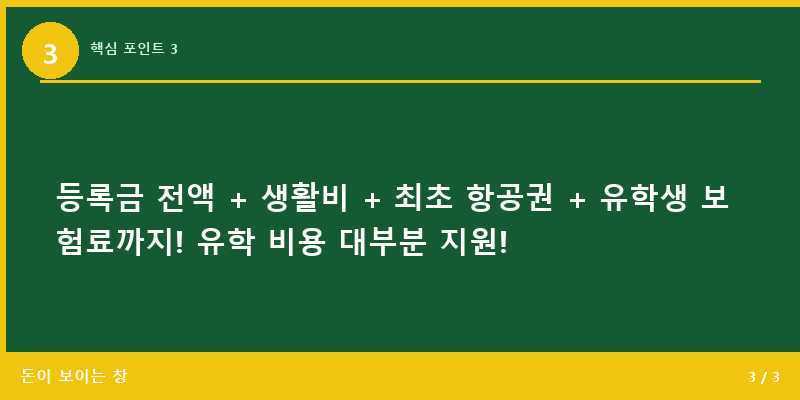 3

핵심 포인트 3

등록금 전액 + 생활비 + 최초 항공권 + 유학생 보험료까지! 유학 비용 대부분 지원!

돈이 보이는 창

3 / 3